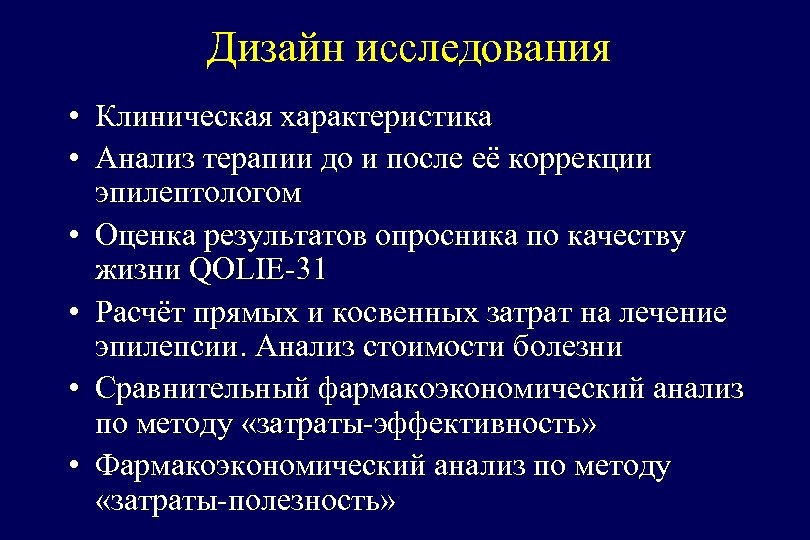 Дизайн исследования

• Клиническая характеристика
• Анализ терапии до и после её коррекции эпилептологом
• Оценка результатов опросника по качеству жизни QOLIE-31
• Расчёт прямых и косвенных затрат на лечение эпилепсии. Анализ стоимости болезни
• Сравнительный фармакоэкономический анализ по методу «затраты-эффективность»
• Фармакоэкономический анализ по методу «затраты-полезность»